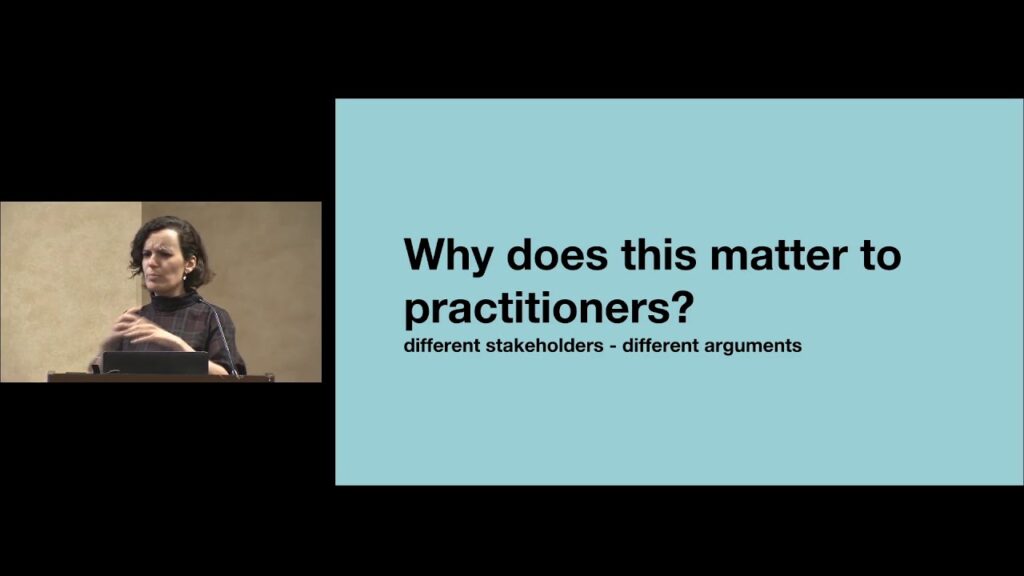 Why does this matter to practitioners?

different stakeholders - different arguments